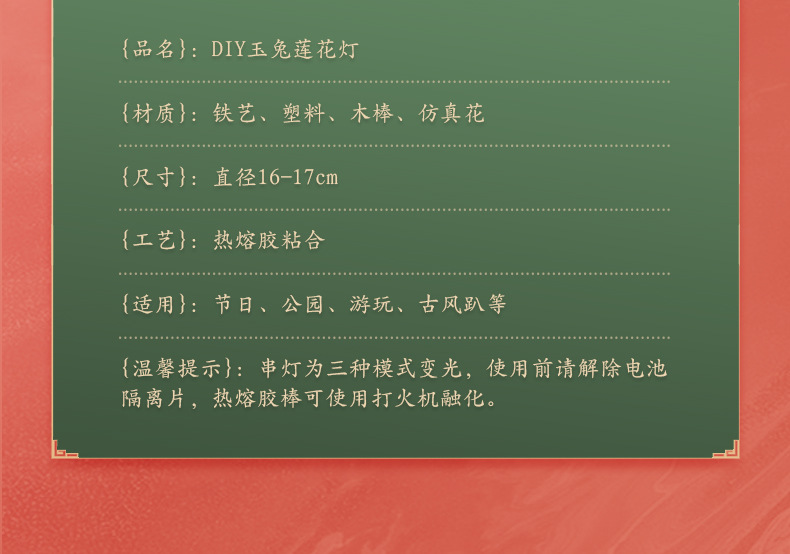 {品名}：DIY玉兔莲花灯

{材质}：铁艺、塑料、木棒、仿真花

{尺寸}：直径16-17cm

{工艺}：热熔胶粘合

{适用}：节日、公园、游玩、古风趴等

{温馨提示}：串灯为三种模式变光，使用前请解除电池隔离片，热熔胶棒可使用打火机融化。